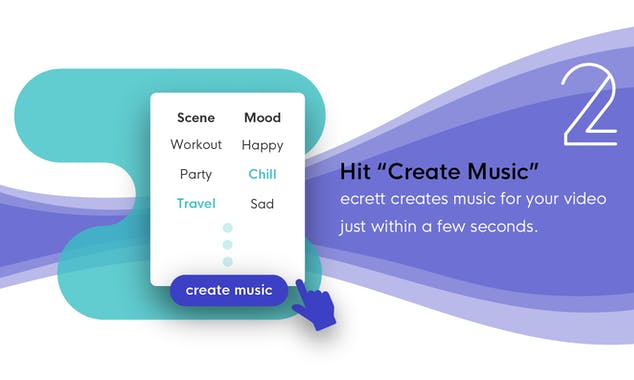 | Scene | Mood |
|---|---|
| Workout | Happy |
| Party | Chill |
| Travel | Sad |

create music

2

Hit “Create Music”
ecrett creates music for your video just within a few seconds.